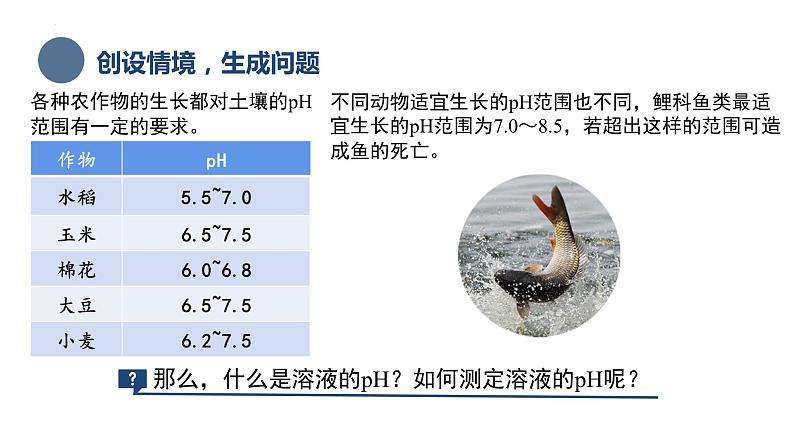 创设情境，生成问题

各种农作物的生长都对土壤的pH范围有一定的要求。

| 作物 | pH |
|---|---|
| 水稻 | 5.5~7.0 |
| 玉米 | 6.5~7.5 |
| 棉花 | 6.0~6.8 |
| 大豆 | 6.5~7.5 |
| 小麦 | 6.2~7.5 |

不同动物适宜生长的pH范围也不同，鲤科鱼类最适宜生长的pH范围为7.0～8.5，若超出这样的范围可造成鱼的死亡。

? 那么，什么是溶液的pH？如何测定溶液的pH呢？